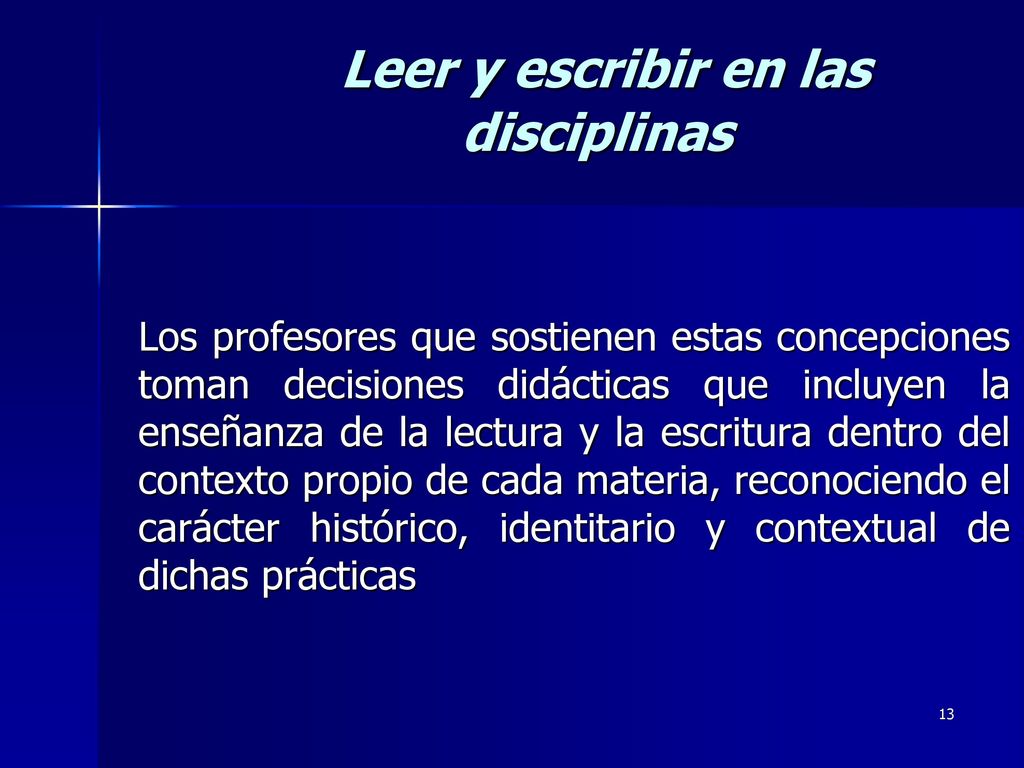 Leer y escribir en las disciplinas

Los profesores que sostienen estas concepciones toman decisiones didácticas que incluyen la enseñanza de la lectura y la escritura dentro del contexto propio de cada materia, reconociendo el carácter histórico, identitario y contextual de dichas prácticas

13